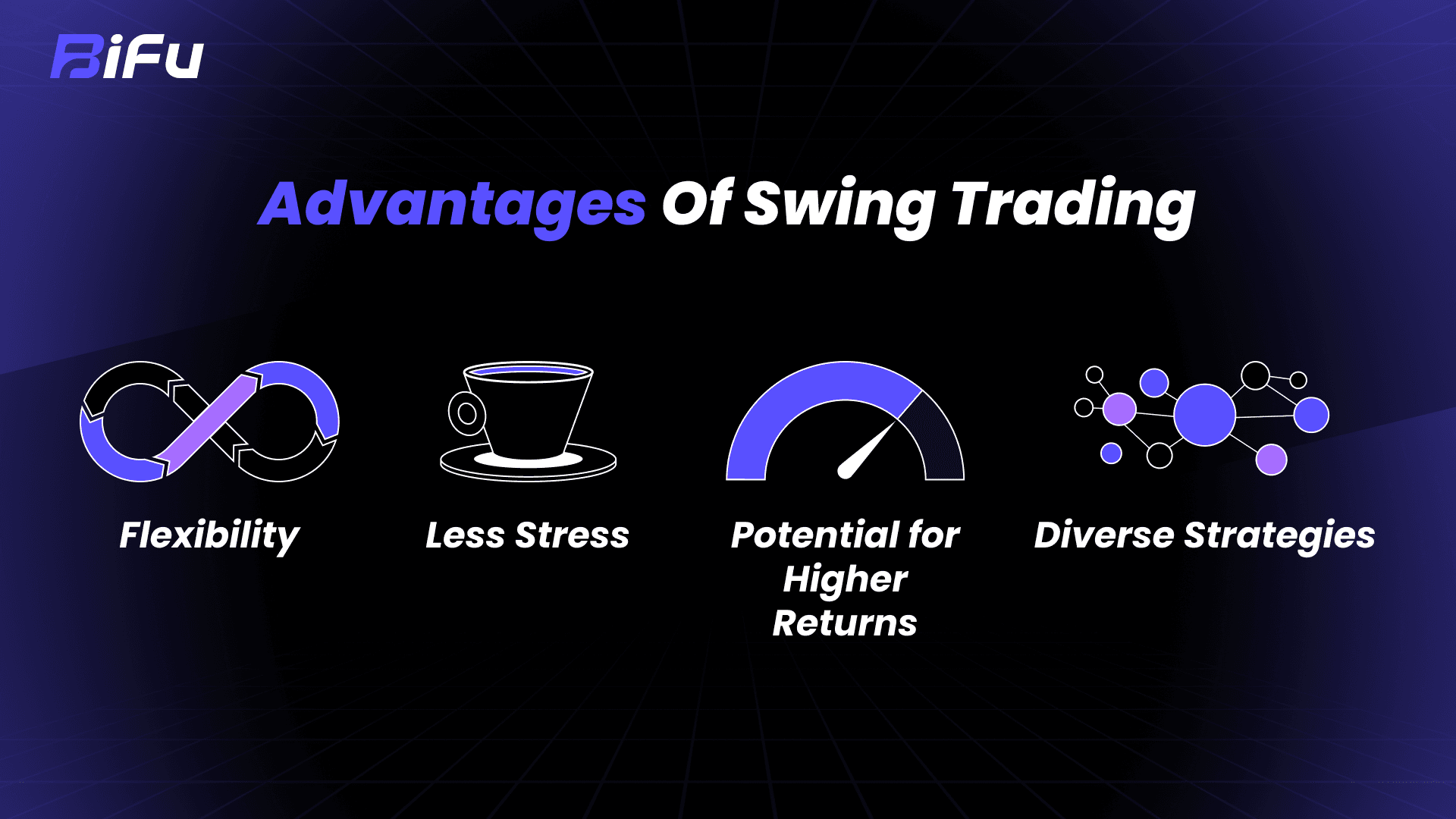 BiFu

Advantages Of Swing Trading

Flexibility

Less Stress

Potential for Higher Returns

Diverse Strategies